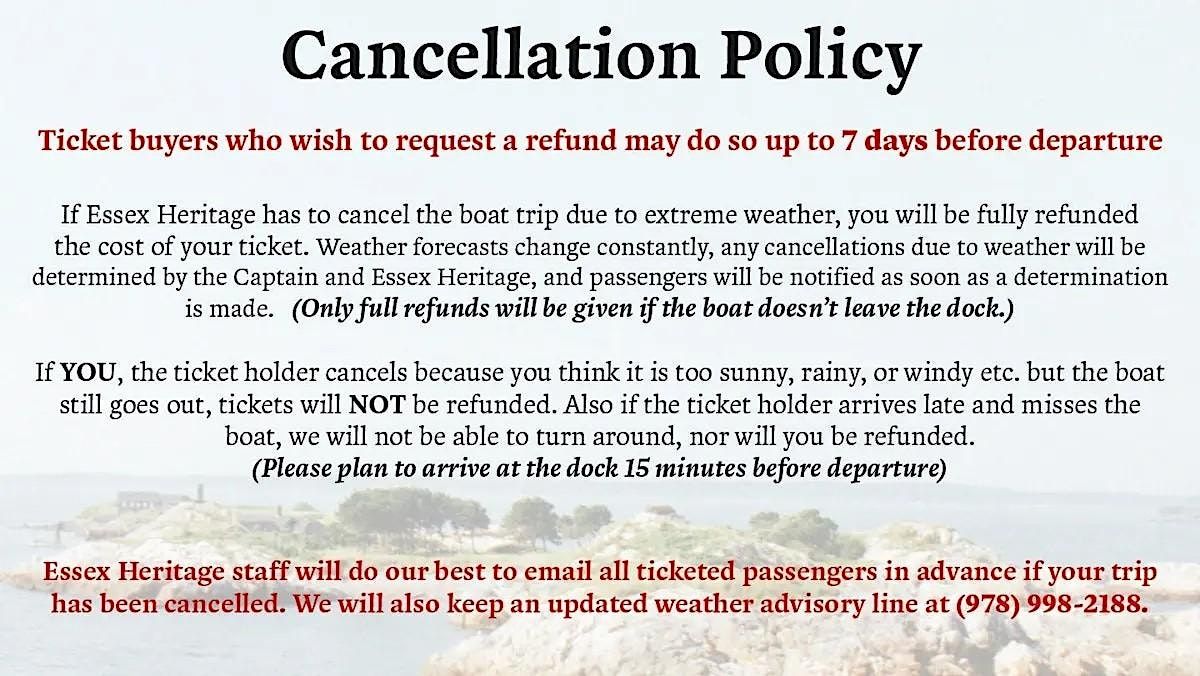 Cancellation Policy

Ticket buyers who wish to request a refund may do so up to 7 days before departure

If Essex Heritage has to cancel the boat trip due to extreme weather, you will be fully refunded the cost of your ticket. Weather forecasts change constantly, any cancellations due to weather will be determined by the Captain and Essex Heritage, and passengers will be notified as soon as a determination is made. (Only full refunds will be given if the boat doesn't leave the dock.)

If YOU, the ticket holder cancels because you think it is too sunny, rainy, or windy etc. but the boat still goes out, tickets will NOT be refunded. Also if the ticket holder arrives late and misses the boat, we will not be able to turn around, nor will you be refunded.
(Please plan to arrive at the dock 15 minutes before departure)

Essex Heritage staff will do our best to email all ticketed passengers in advance if your trip has been cancelled. We will also keep an updated weather advisory line at (978) 998-2188.